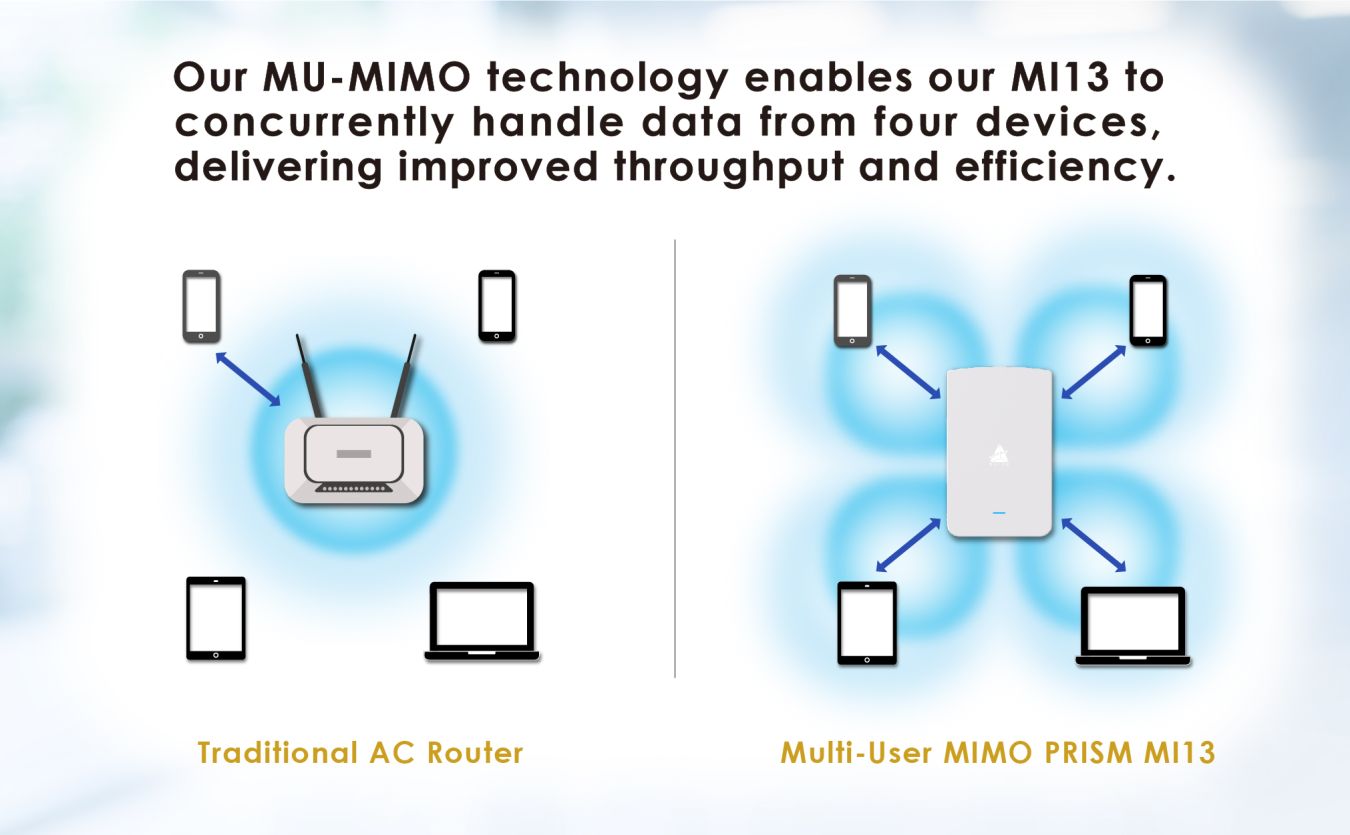 Our MU-MIMO technology enables our MI13 to concurrently handle data from four devices, delivering improved throughput and efficiency.

Traditional AC Router

Multi-User MIMO PRISM MI13